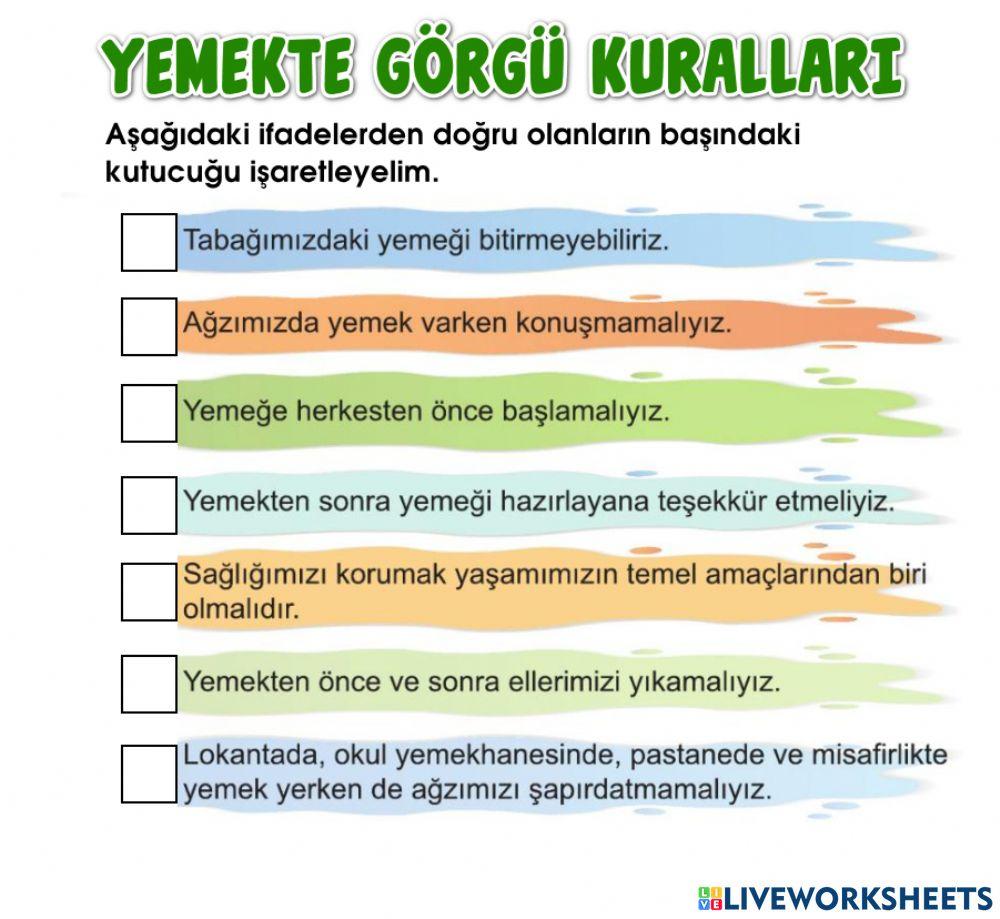 YEMEKTE GÖRGÜ KURALLARI

Aşağıdaki ifadelerden doğru olanların başındaki kutucuğu işaretleyelim.

Tabağımızdaki yemeği bitirmeyebiliriz.

Ağzımızda yemek varken konuşmamalıyız.

Yemeğe herkesten önce başlamalıyız.

Yemekten sonra yemeği hazırlayana teşekkür etmeliyiz.

Sağlığımızı korumak yaşamımızın temel amaçlarından biri olmalıdır.

Yemekten önce ve sonra ellerimizi yıkamalıyız.

Lokantada, okul yemekhanesinde, pastanede ve misafirlikte yemek yerken de ağzımızı şapırdatmamalıyız.

LIVEWORKSHEETS